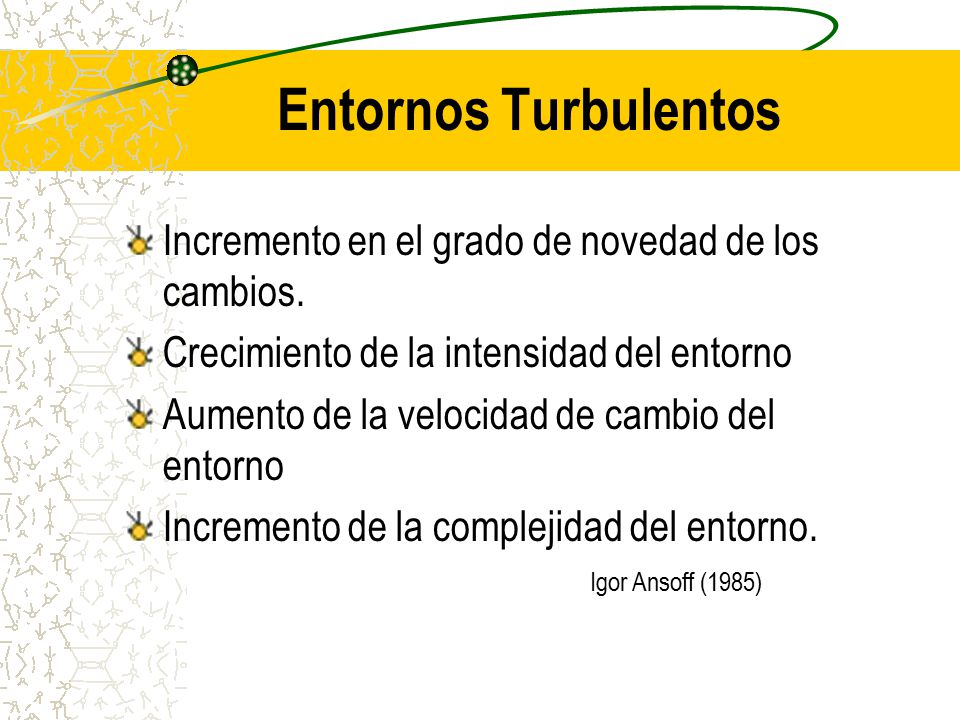 Entornos Turbulentos

Incremento en el grado de novedad de los cambios.

Crecimiento de la intensidad del entorno

Aumento de la velocidad de cambio del entorno

Incremento de la complejidad del entorno.

Igor Ansoff (1985)